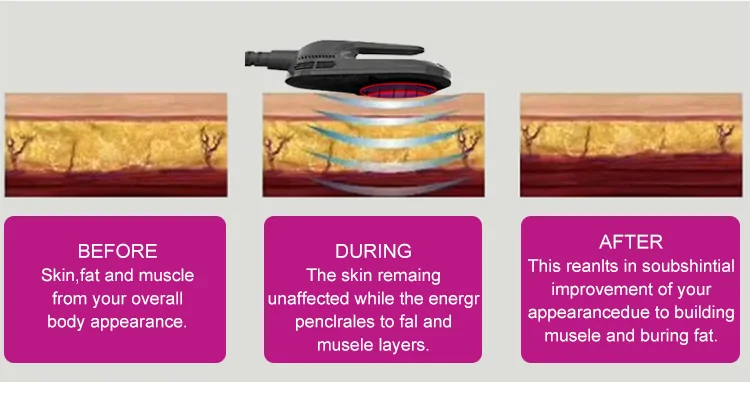 BEFORE
Skin,fat and muscle from your overall body appearance.

DURING
The skin remaing unaffected while the energr penclrales to fal and musele layers.

AFTER
This reanlts in soubshintial improvement of your appearancedue to building musele and buring fat.